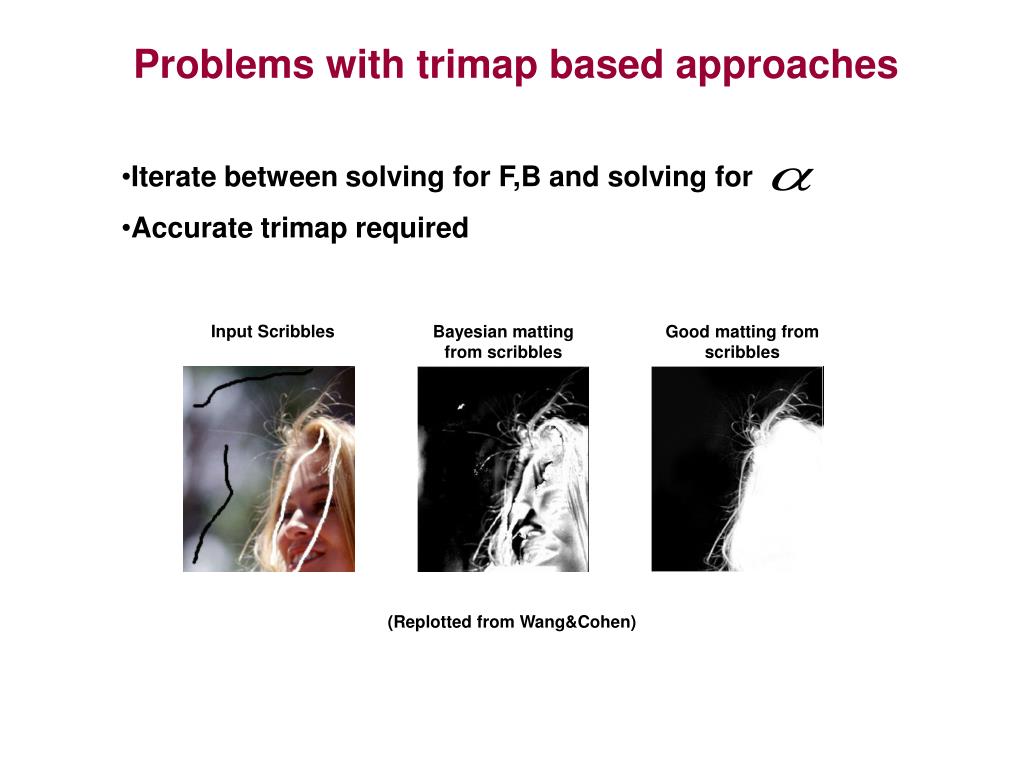 Problems with trimap based approaches

•Iterate between solving for F,B and solving for $\alpha$

•Accurate trimap required

Input Scribbles

Bayesian matting from scribbles

Good matting from scribbles

(Replotted from Wang&Cohen)